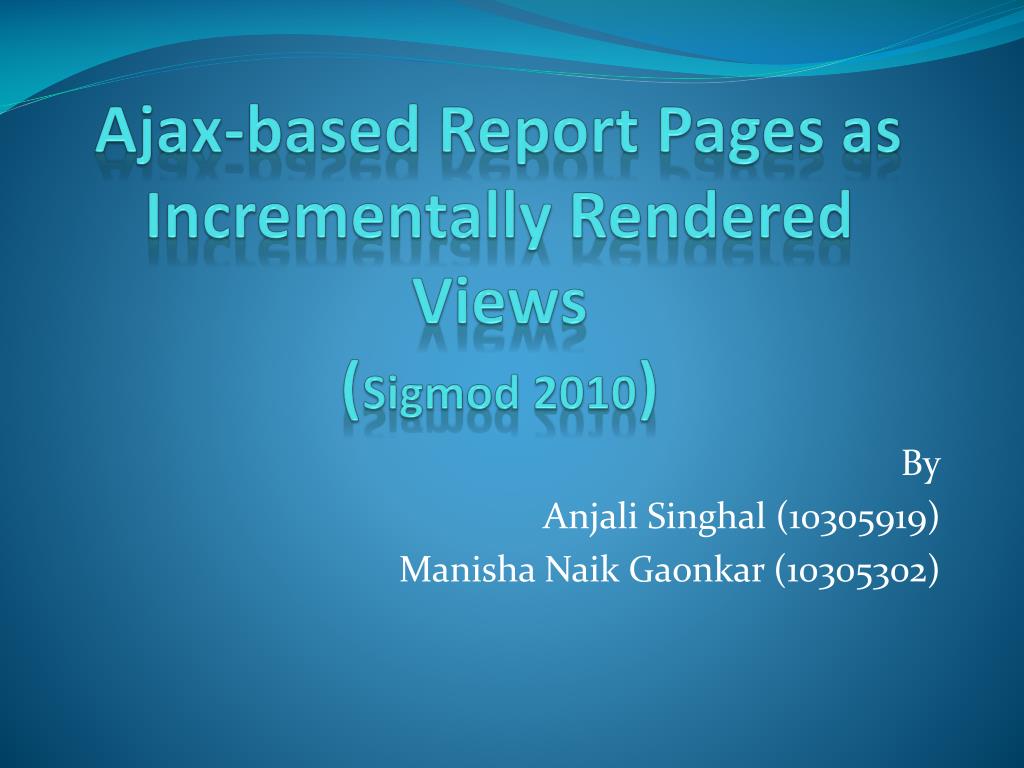 Ajax-based Report Pages as Incrementally Rendered Views
(Sigmod 2010)

By
Anjali Singhal (10305919)
Manisha Naik Gaonkar (10305302)